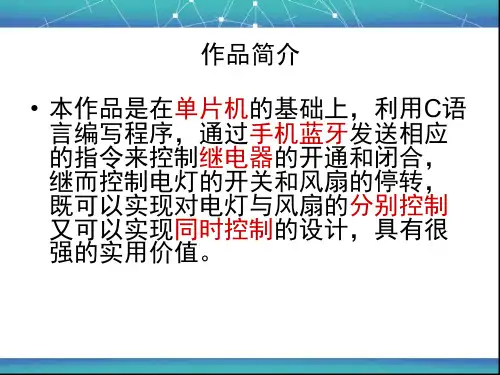 作品简介

• 本作品是在单片机的基础上，利用C语言编写程序，通过手机蓝牙发送相应的指令来控制继电器的开通和闭合，继而控制电灯的开关和风扇的停转，既可以实现对电灯与风扇的分别控制又可以实现同时控制的设计，具有很强的实用价值。